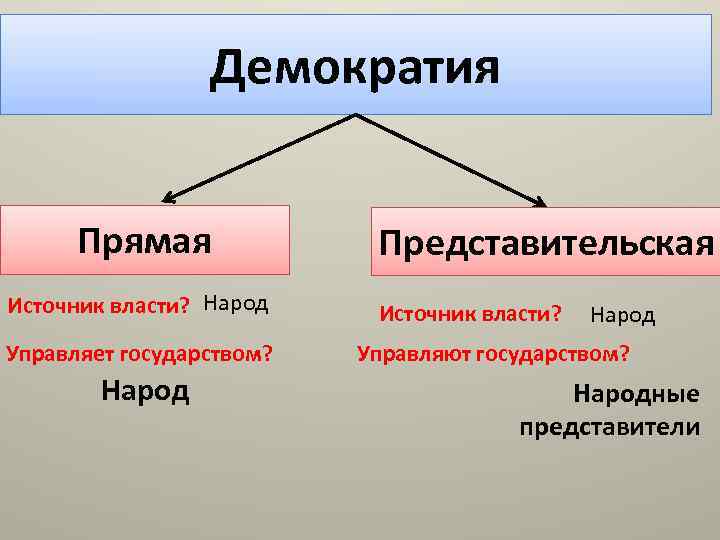 Демократия

Прямая

Источник власти? Народ

Управляет государством?

Народ

Представительская

Источник власти? Народ

Управляют государством?

Народные представители